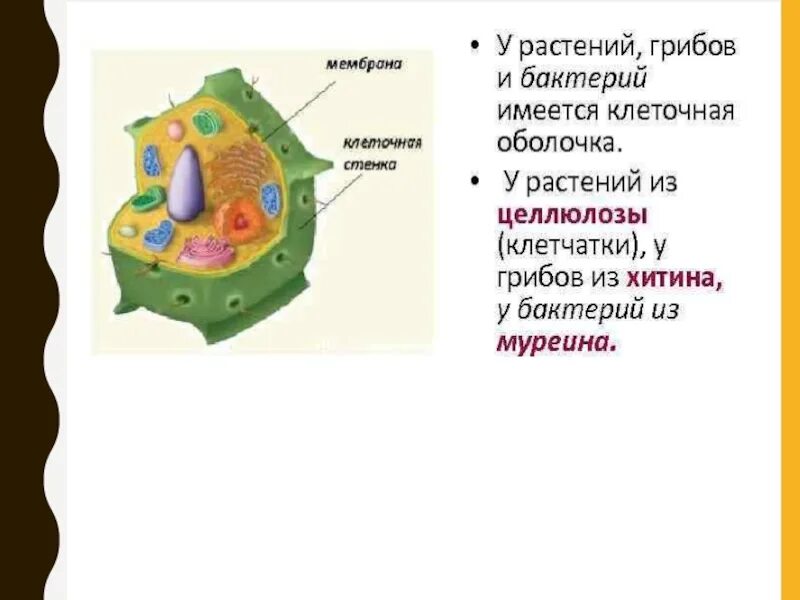 мембрана

клеточная стенка

• У растений, грибов и бактерий имеется клеточная оболочка.

• У растений из целлюлозы (клетчатки), у грибов из хитина, у бактерий из муреина.